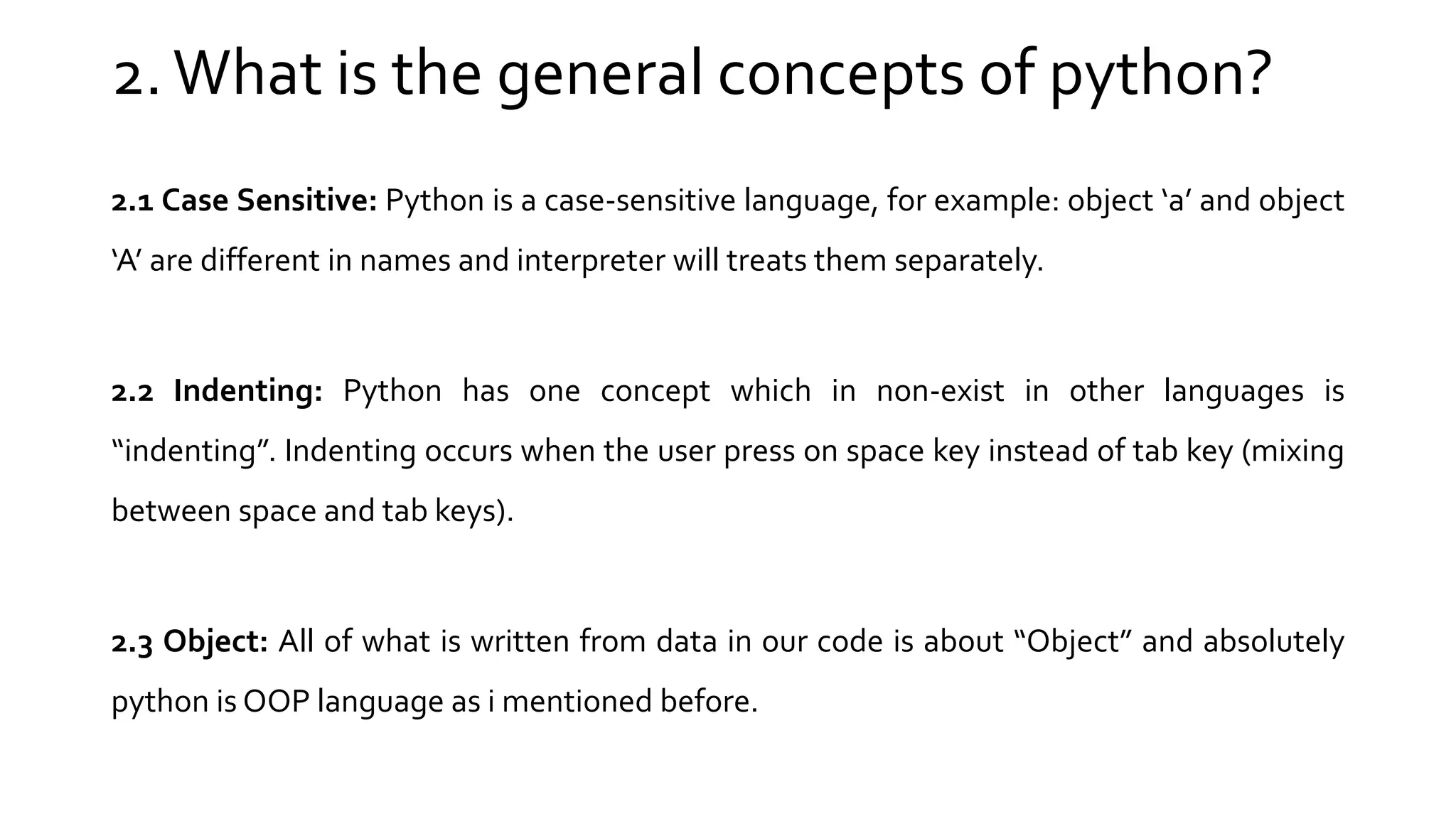 2. What is the general concepts of python?

2.1 Case Sensitive: Python is a case-sensitive language, for example: object ‘a’ and object ‘A’ are different in names and interpreter will treats them separately.

2.2 Indenting: Python has one concept which in non-exist in other languages is “indenting”. Indenting occurs when the user press on space key instead of tab key (mixing between space and tab keys).

2.3 Object: All of what is written from data in our code is about “Object” and absolutely python is OOP language as i mentioned before.